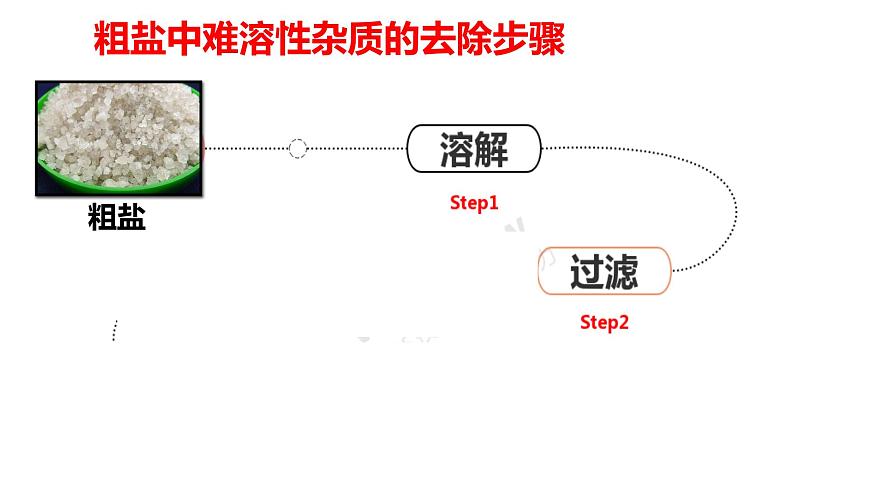 粗盐中难溶性杂质的去除步骤

粗盐

溶解

Step1

过滤

Step2